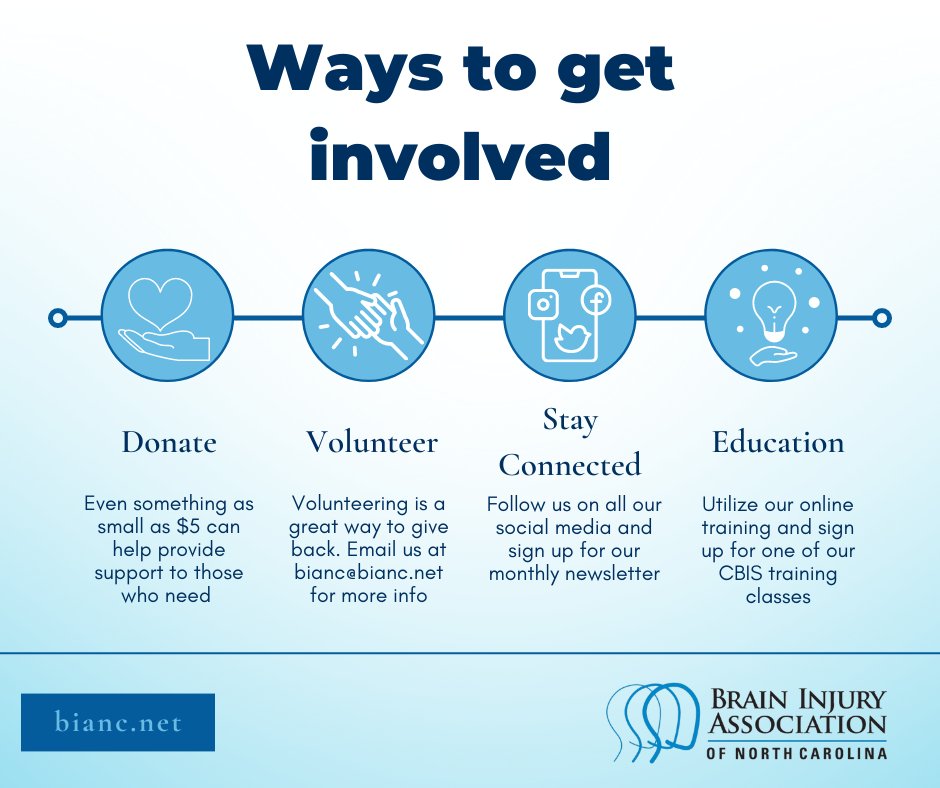 Ways to get involved

Donate

Even something as small as $5 can help provide support to those who need

Volunteer

Volunteering is a great way to give back. Email us at bianc@bianc.net for more info

Stay Connected

Follow us on all our social media and sign up for our monthly newsletter

Education

Utilize our online training and sign up for one of our CBIS training classes

bianc.net

BRAIN INJURY ASSOCIATION OF NORTH CAROLINA